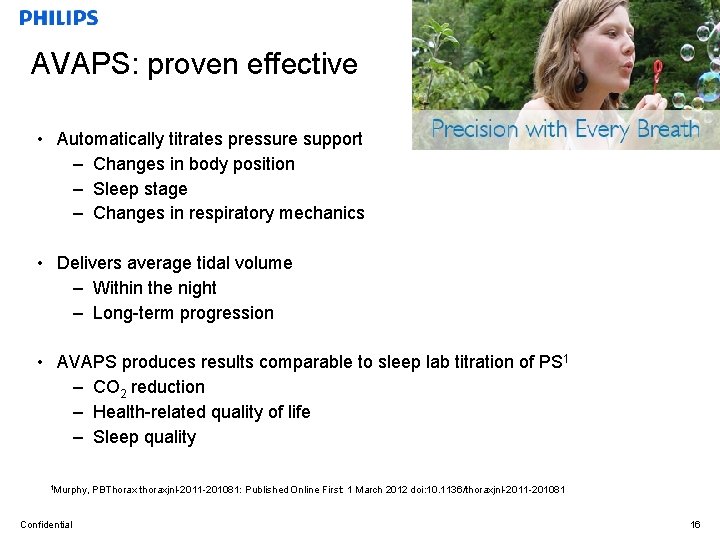 PHILIPS

AVAPS: proven effective

Precision with Every Breath

• Automatically titrates pressure support
– Changes in body position
– Sleep stage
– Changes in respiratory mechanics

• Delivers average tidal volume
– Within the night
– Long-term progression

• AVAPS produces results comparable to sleep lab titration of PS$^1$
– $CO_2$ reduction
– Health-related quality of life
– Sleep quality

$^1$Murphy, PBThorax thoraxjnl-2011-201081: Published Online First: 1 March 2012 doi:10.1136/thoraxjnl-2011-201081

Confidential

16